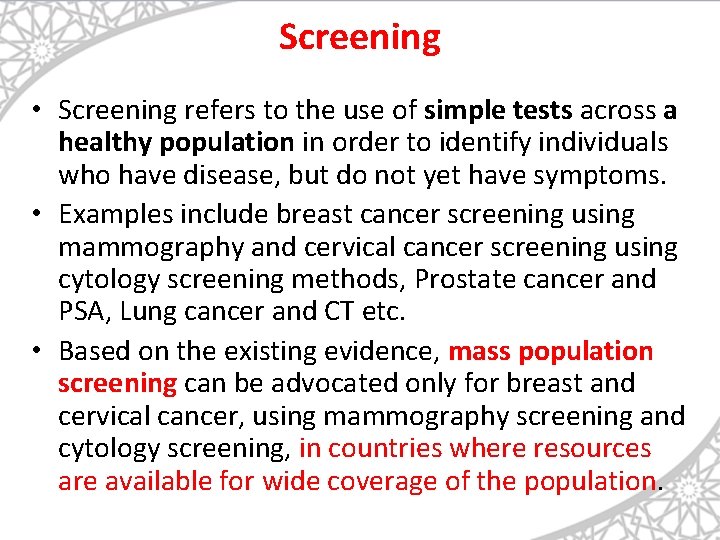 Screening

• Screening refers to the use of simple tests across a healthy population in order to identify individuals who have disease, but do not yet have symptoms.

• Examples include breast cancer screening using mammography and cervical cancer screening using cytology screening methods, Prostate cancer and PSA, Lung cancer and CT etc.

• Based on the existing evidence, mass population screening can be advocated only for breast and cervical cancer, using mammography screening and cytology screening, in countries where resources are available for wide coverage of the population.